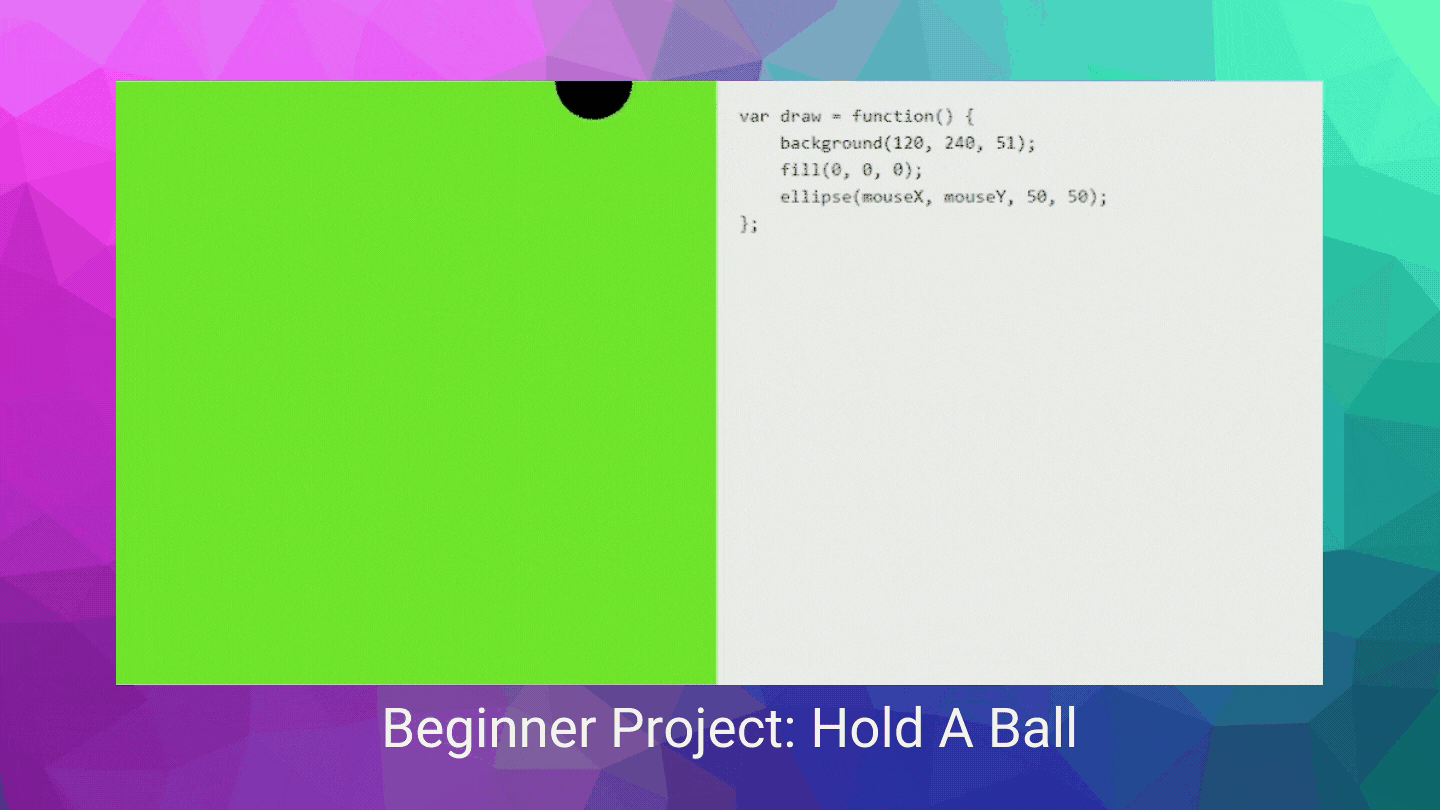 var draw = function() {
    background(120, 240, 51);
    fill(0, 0, 0);
    ellipse(mouseX, mouseY, 50, 50);
};

Beginner Project: Hold A Ball